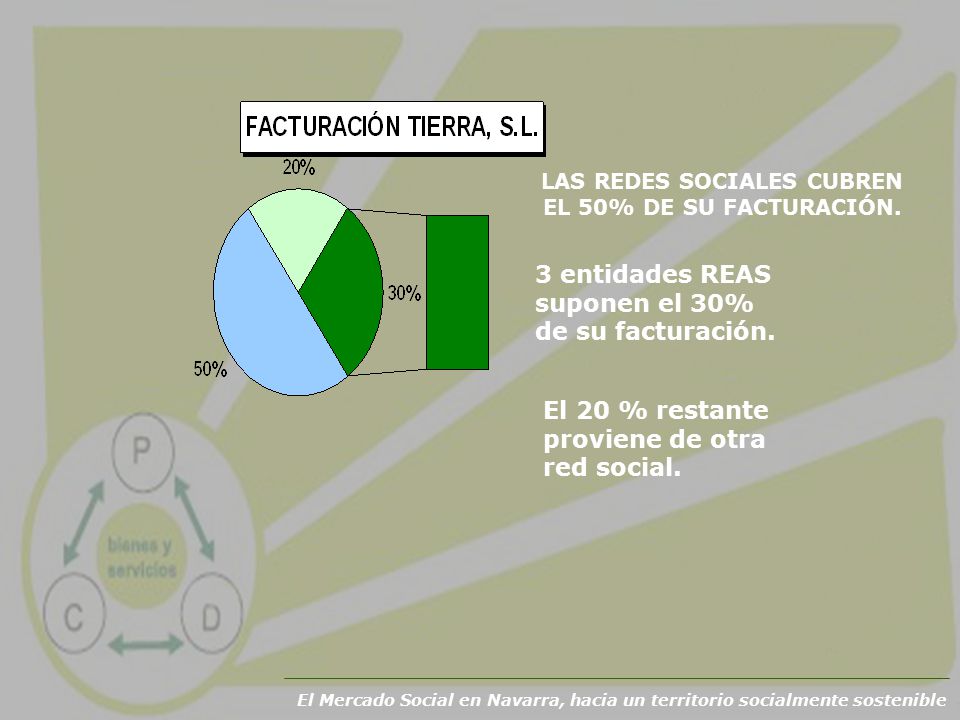 FACTURACIÓN TIERRA, S.L.

20%

30%

50%

LAS REDES SOCIALES CUBREN EL 50% DE SU FACTURACIÓN.

3 entidades REAS suponen el 30% de su facturación.

El 20 % restante proviene de otra red social.

P

bienes y servicios

C

D

El Mercado Social en Navarra, hacia un territorio socialmente sostenible